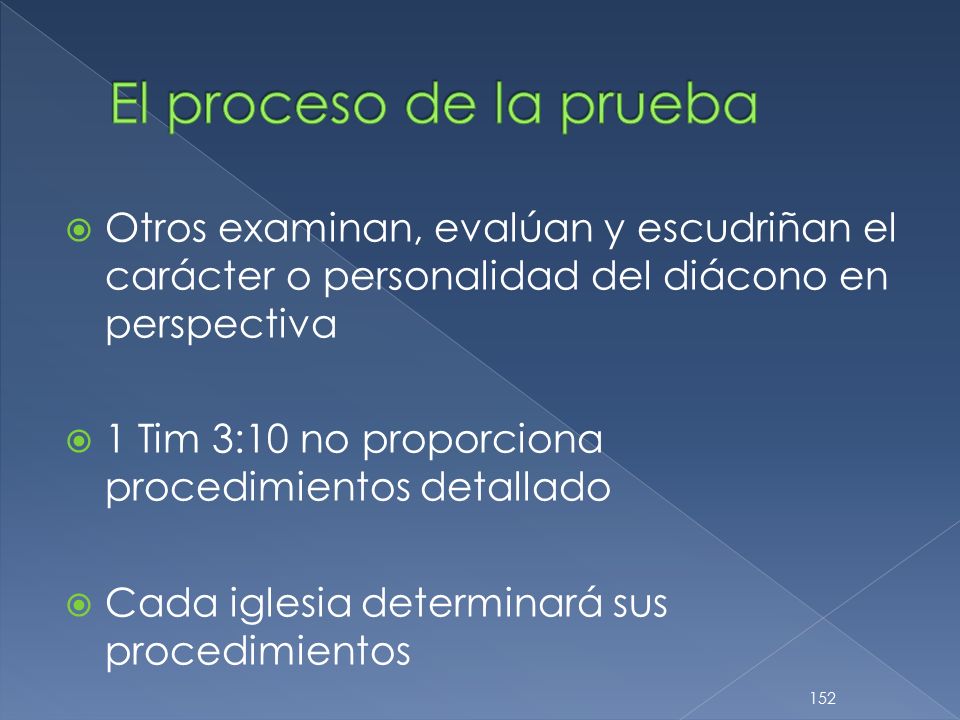 El proceso de la prueba

Otros examinan, evalúan y escudriñan el carácter o personalidad del diácono en perspectiva

1 Tim 3:10 no proporciona procedimientos detallado

Cada iglesia determinará sus procedimientos

152